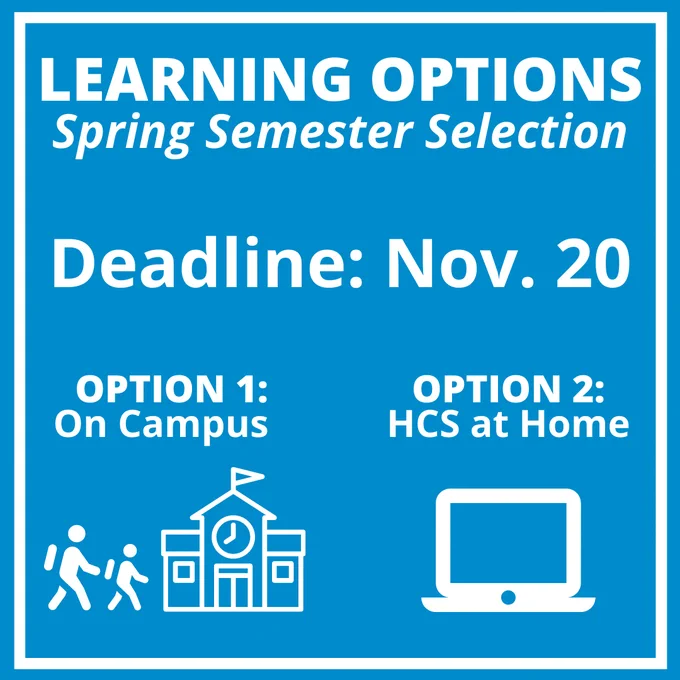 LEARNING OPTIONS
Spring Semester Selection

Deadline: Nov. 20

OPTION 1:
On Campus

OPTION 2:
HCS at Home